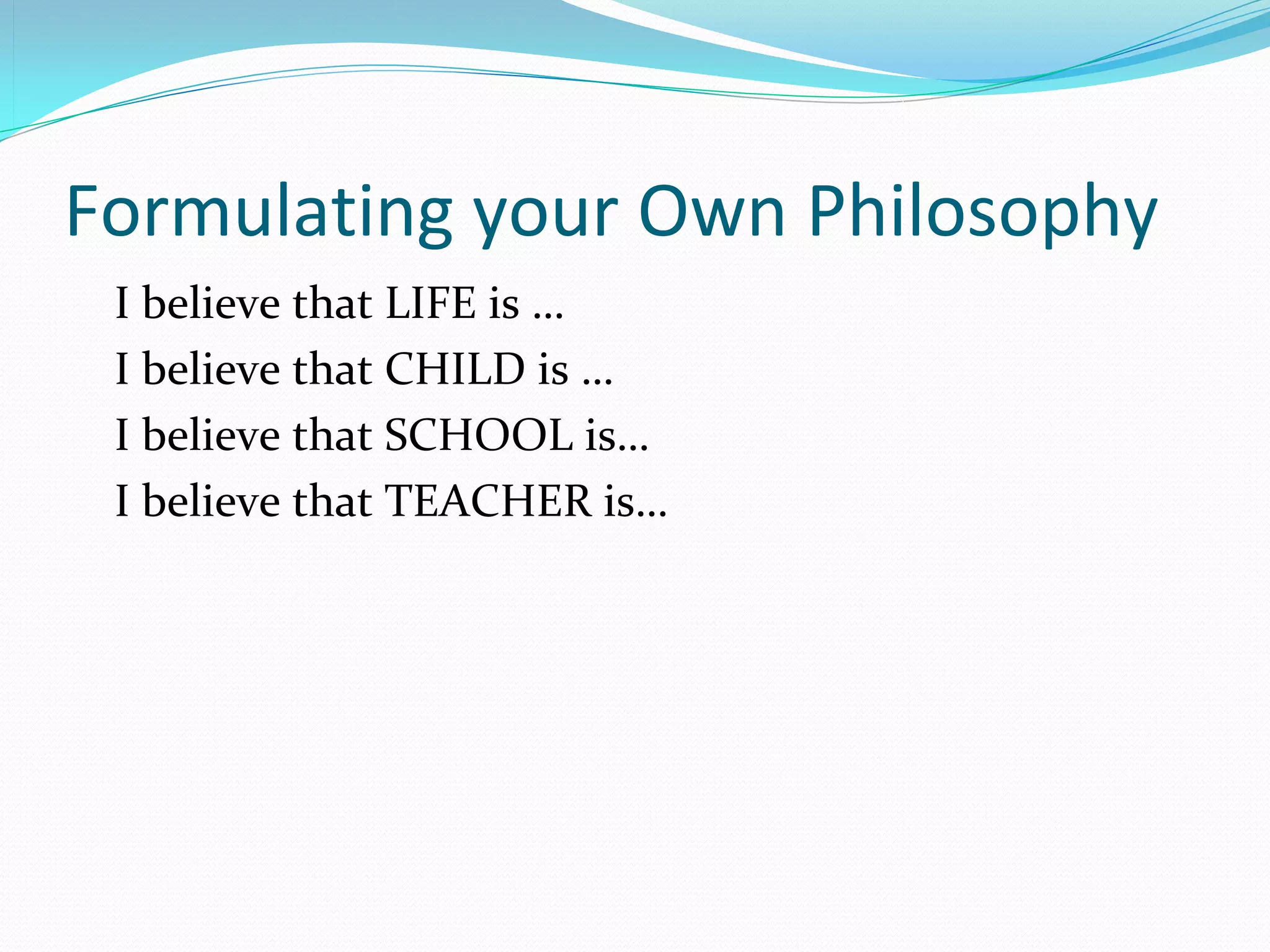 Formulating your Own Philosophy

I believe that LIFE is …
I believe that CHILD is …
I believe that SCHOOL is…
I believe that TEACHER is…